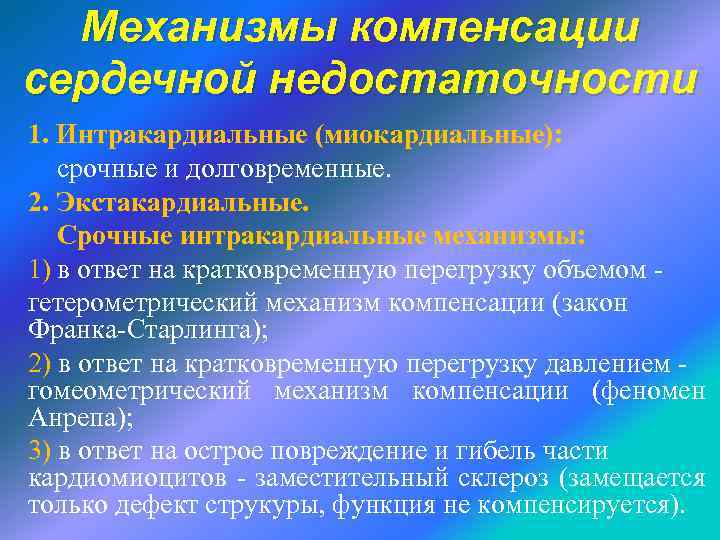 Механизмы компенсации сердечной недостаточности

1. Интракардиальные (миокардиальные):
срочные и долговременные.
2. Экстакардиальные.
Срочные интракардиальные механизмы:
1) в ответ на кратковременную перегрузку объемом - гетерометрический механизм компенсации (закон Франка-Старлинга);
2) в ответ на кратковременную перегрузку давлением - гомеометрический механизм компенсации (феномен Анрепа);
3) в ответ на острое повреждение и гибель части кардиомиоцитов - заместительный склероз (замещается только дефект струкуры, функция не компенсируется).